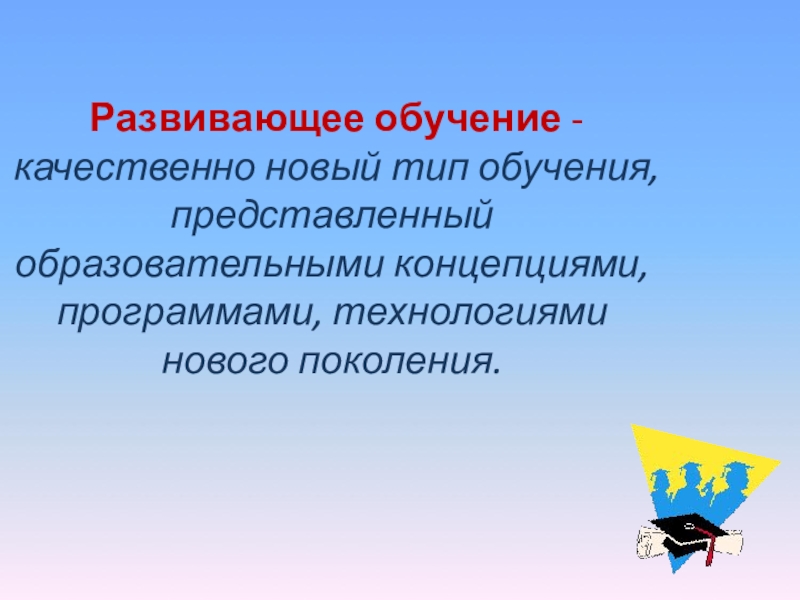 Развивающее обучение - качественно новый тип обучения, представленный образовательными концепциями, программами, технологиями нового поколения.